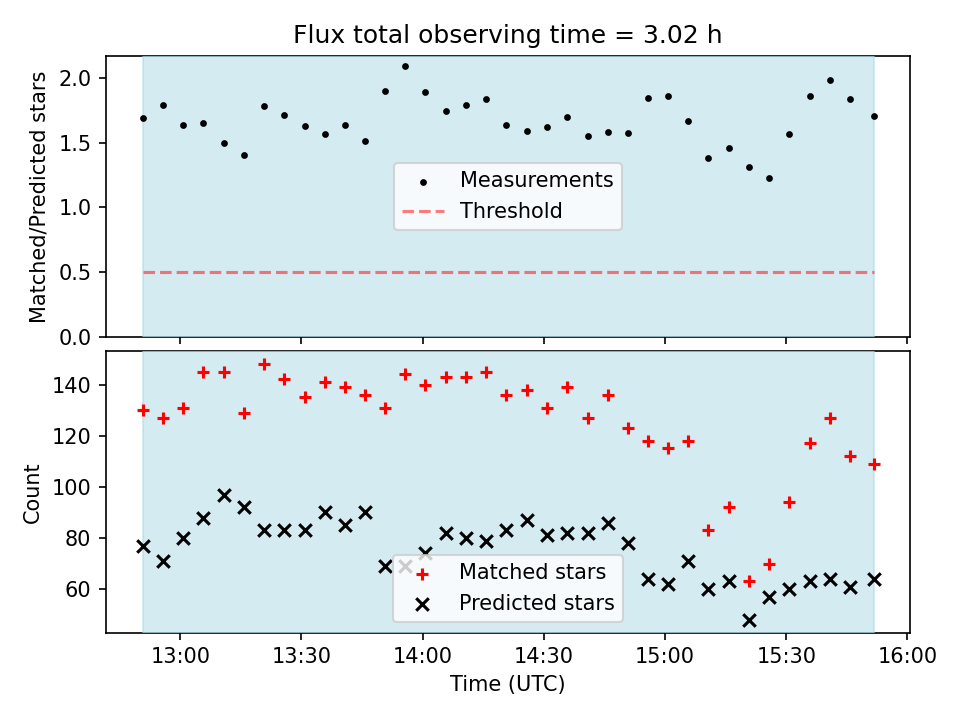 Flux total observing time = 3.02 h

Matched/Predicted stars

2.0
1.5
1.0
0.5
0.0

Measurements
Threshold

Count

140
120
100
80
60

Matched stars
Predicted stars

13:00
13:30
14:00
14:30
15:00
15:30
16:00

Time (UTC)